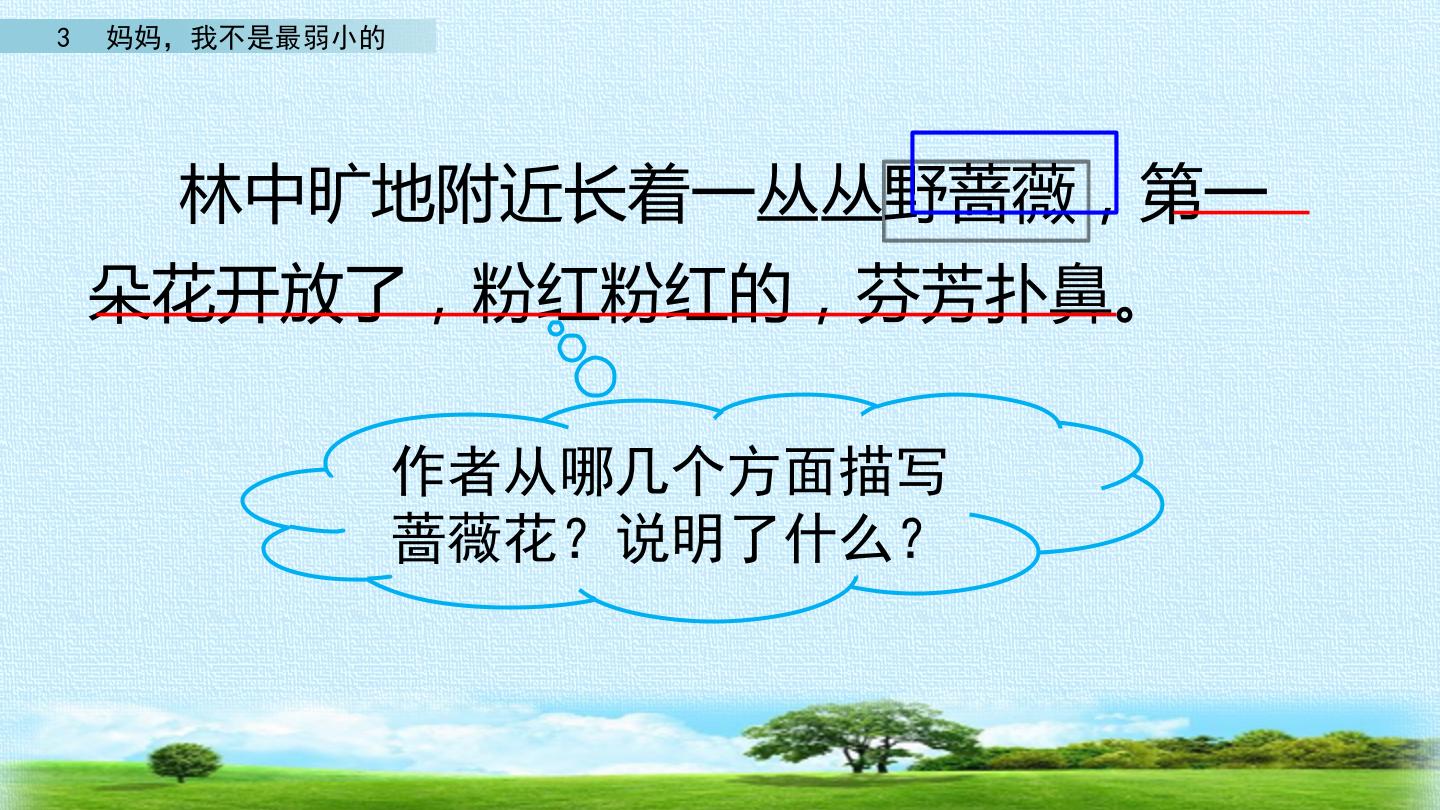 3 妈妈，我不是最弱小的

林中旷地附近长着一丛丛野蔷薇，第一朵花开放了，粉红粉红的，芬芳扑鼻。

作者从哪几个方面描写蔷薇花？说明了什么？